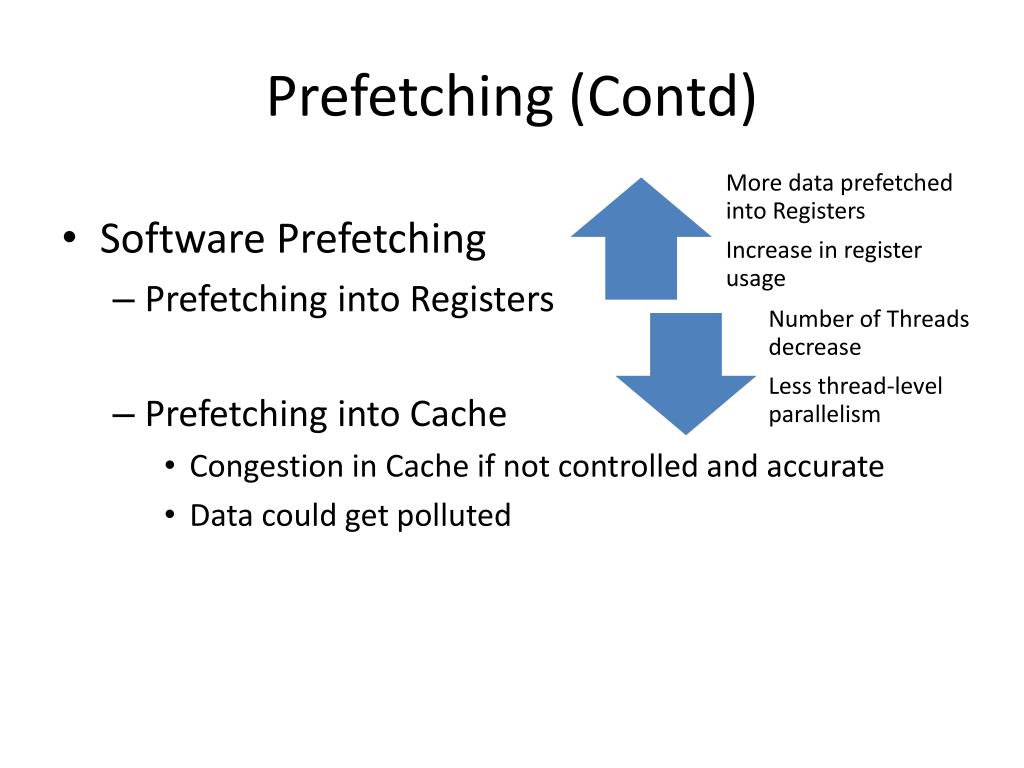 Prefetching (Contd)

• Software Prefetching
– Prefetching into Registers

– Prefetching into Cache
• Congestion in Cache if not controlled and accurate
• Data could get polluted

More data prefetched into Registers

Increase in register usage

Number of Threads decrease

Less thread-level parallelism